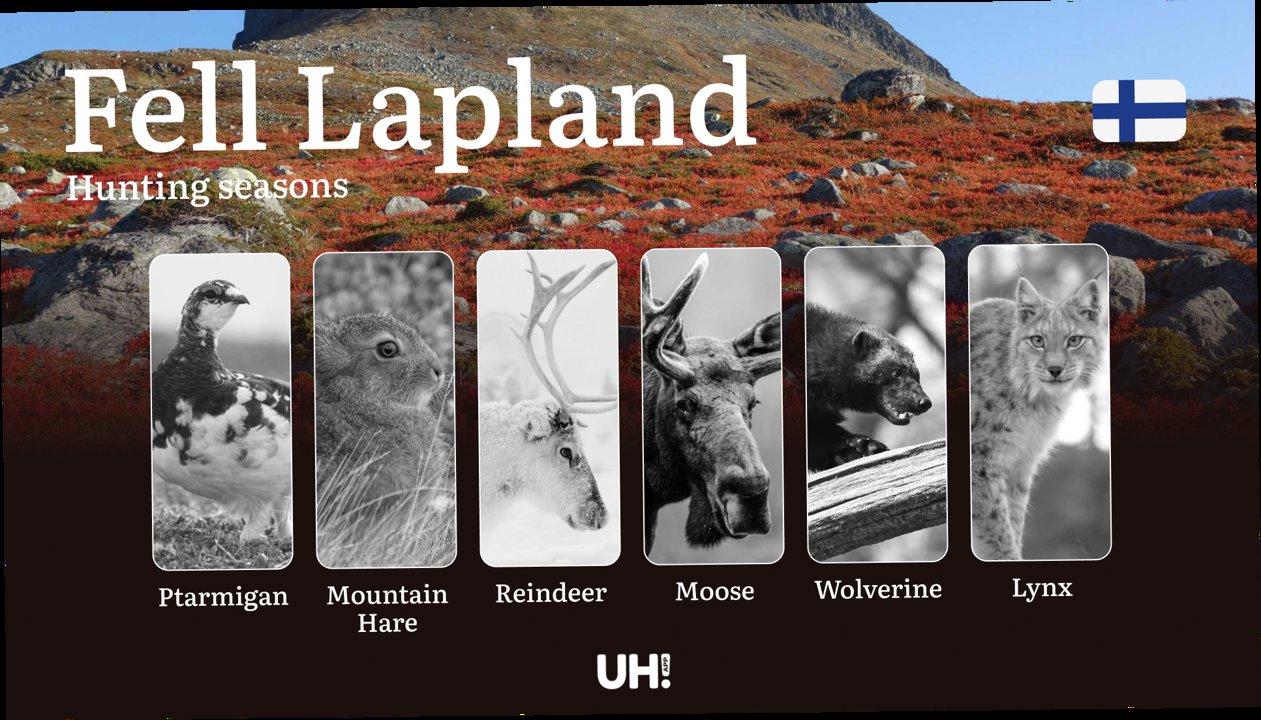 Fell Lapland
Hunting seasons

Ptarmigan

Mountain Hare

Reindeer

Moose

Wolverine

Lynx

UH! APP